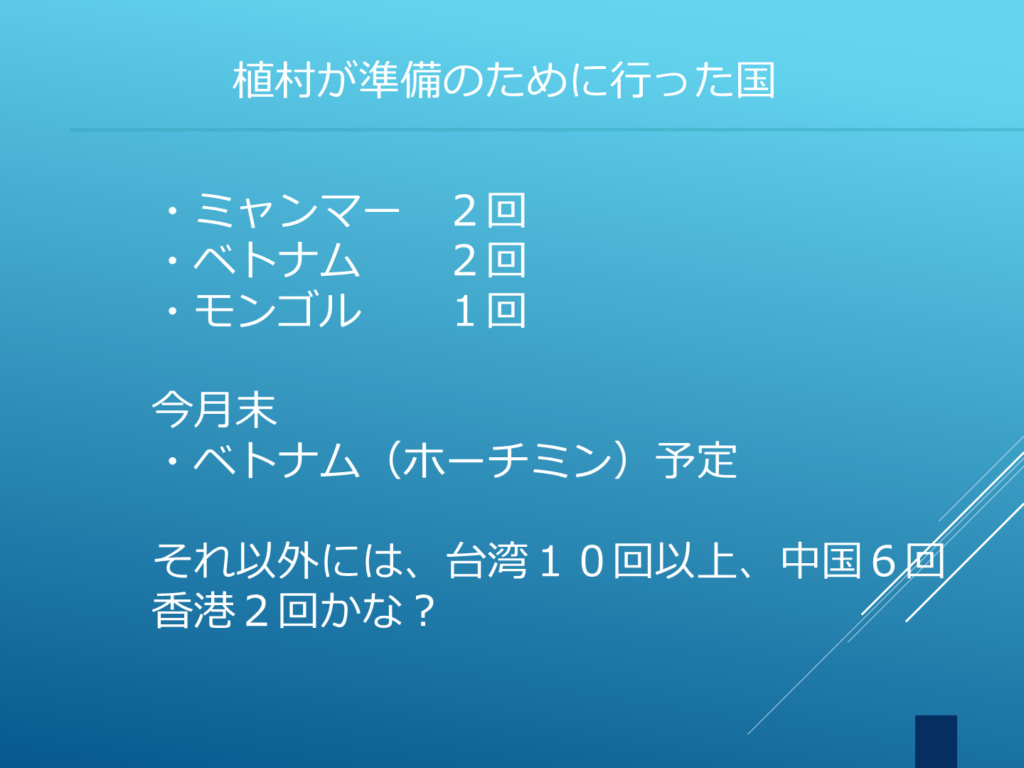 植村が準備のために行った国

・ミャンマー　２回
・ベトナム　　２回
・モンゴル　　１回

今月末
・ベトナム（ホーチミン）予定

それ以外には、台湾１０回以上、中国６回
香港２回かな？